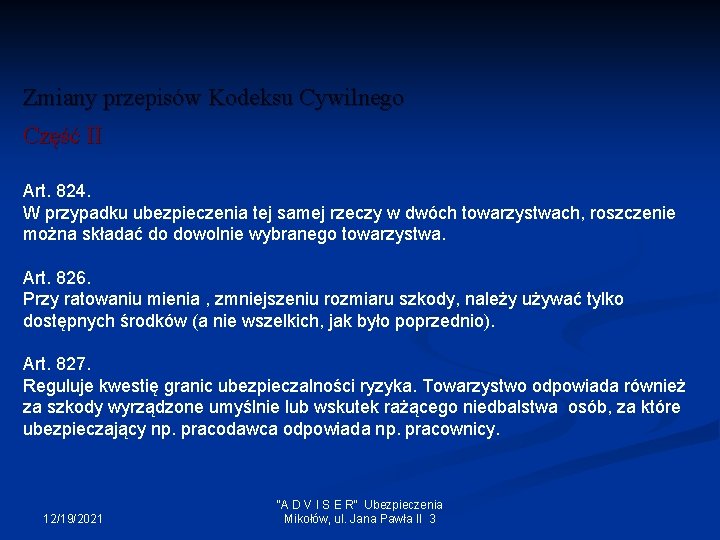 Zmiany przepisów Kodeksu Cywilnego

Część II

Art. 824.
W przypadku ubezpieczenia tej samej rzeczy w dwóch towarzystwach, roszczenie można składać do dowolnie wybranego towarzystwa.

Art. 826.
Przy ratowaniu mienia , zmniejszeniu rozmiaru szkody, należy używać tylko dostępnych środków (a nie wszelkich, jak było poprzednio).

Art. 827.
Reguluje kwestię granic ubezpieczalności ryzyka. Towarzystwo odpowiada również za szkody wyrządzone umyślnie lub wskutek rażącego niedbalstwa osób, za które ubezpieczający np. pracodawca odpowiada np. pracownicy.

12/19/2021

"A D V I S E R" Ubezpieczenia Mikołów, ul. Jana Pawła II 3